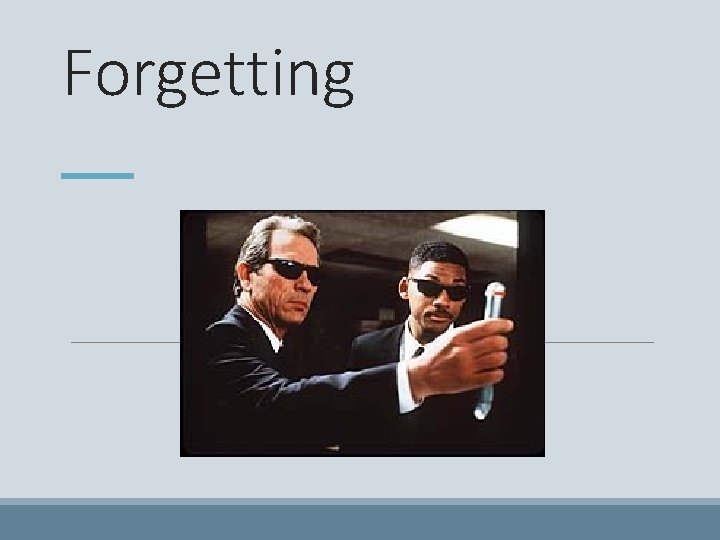 Forgetting